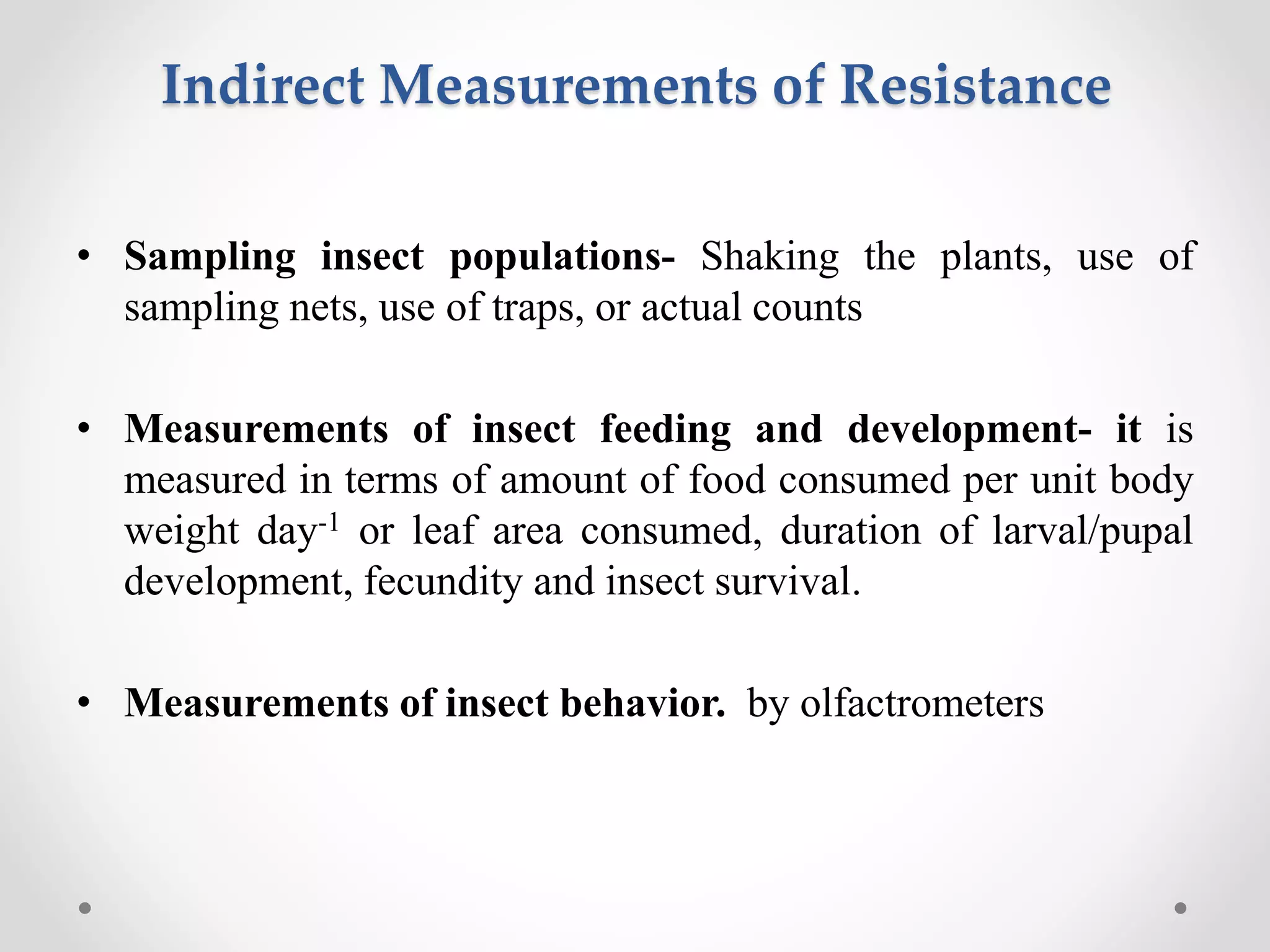 Indirect Measurements of Resistance

• Sampling insect populations- Shaking the plants, use of sampling nets, use of traps, or actual counts

• Measurements of insect feeding and development- it is measured in terms of amount of food consumed per unit body weight day$^{-1}$ or leaf area consumed, duration of larval/pupal development, fecundity and insect survival.

• Measurements of insect behavior. by olfactrometers